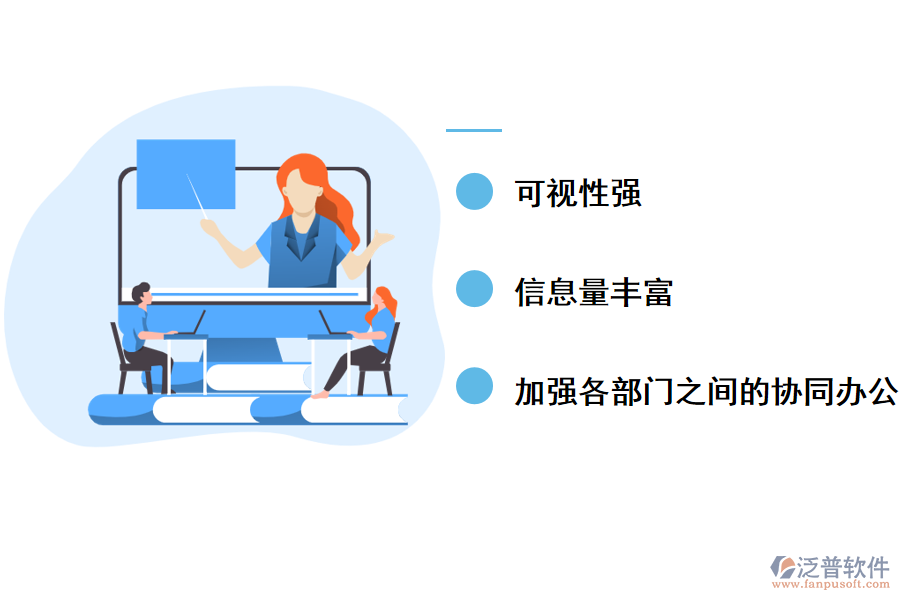 可视性强

信息量丰富

加强各部门之间的协同办公

泛普软件
www.fanpusoft.com